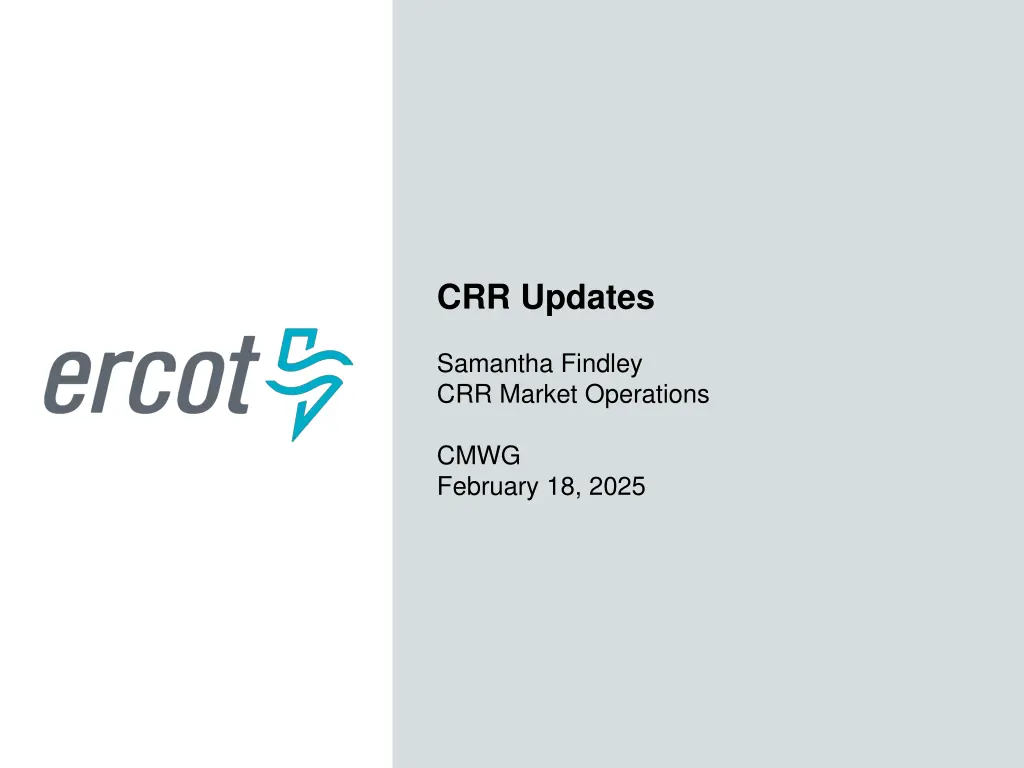 ercot

CRR Updates

Samantha Findley
CRR Market Operations

CMWG
February 18, 2025